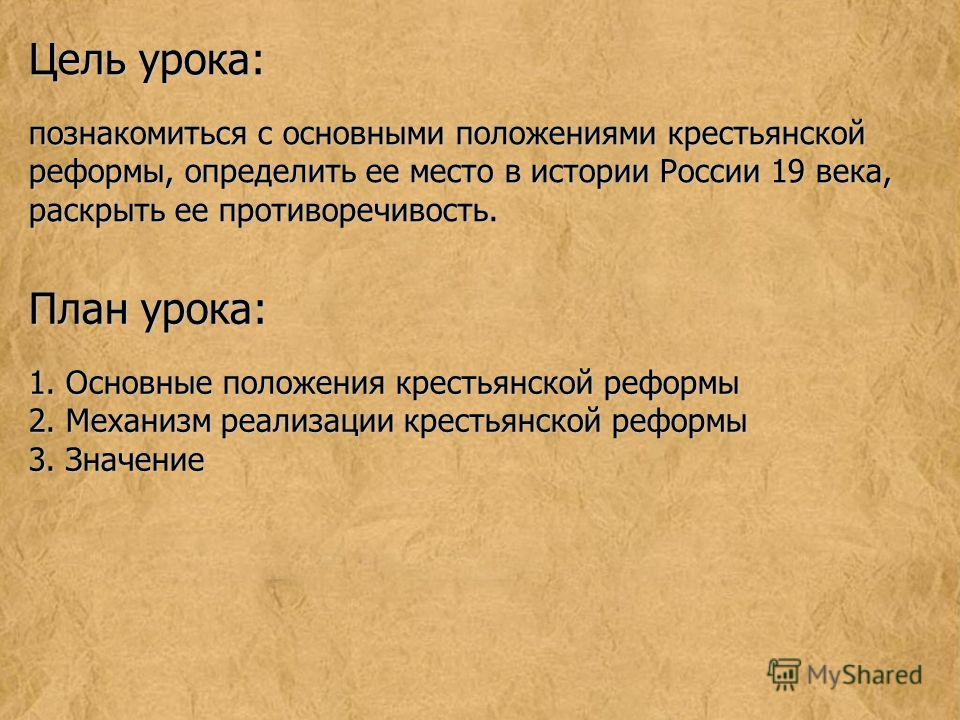 Цель урока:

познакомиться с основными положениями крестьянской реформы, определить ее место в истории России 19 века, раскрыть ее противоречивость.

План урока:

1. Основные положения крестьянской реформы
2. Механизм реализации крестьянской реформы
3. Значение

MyShared